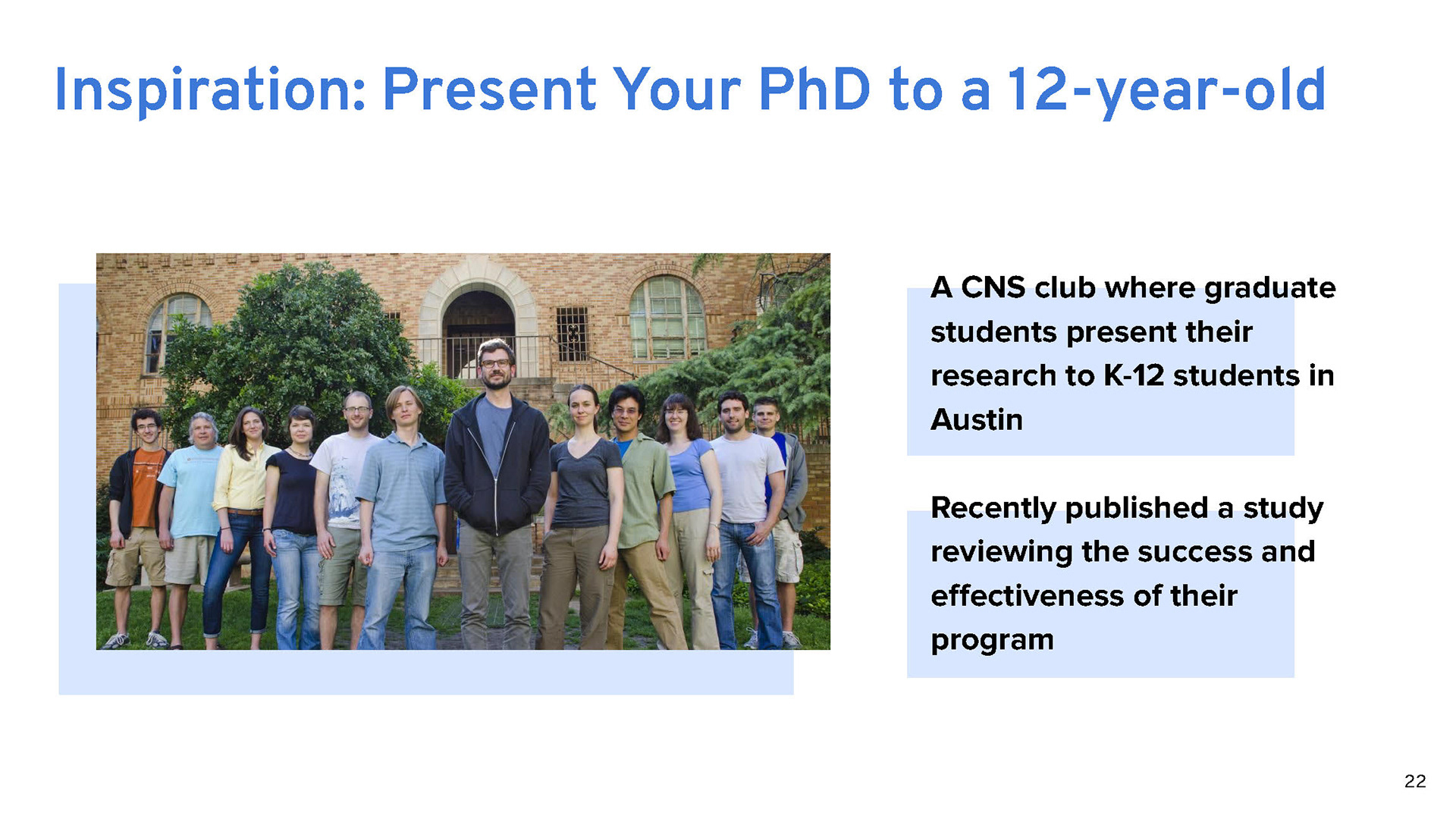 Inspiration: Present Your PhD to a 12-year-old

A CNS club where graduate students present their research to K-12 students in Austin

Recently published a study reviewing the success and effectiveness of their program

22